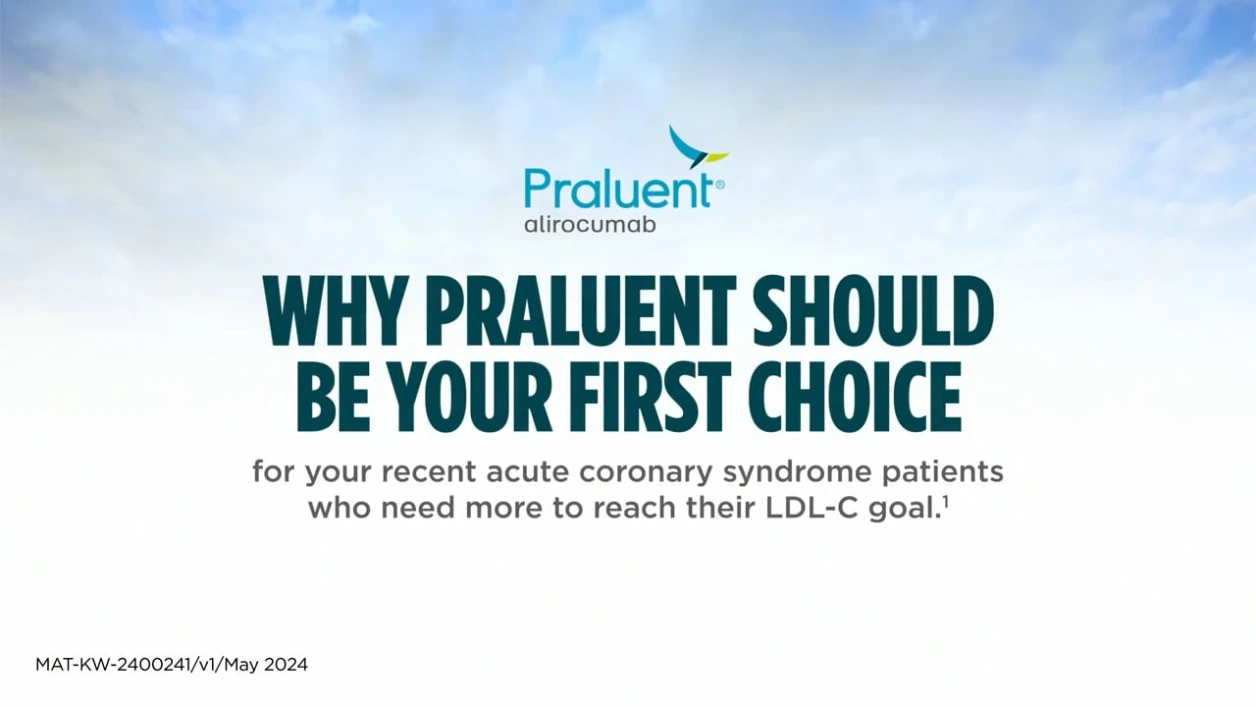 Praluent®
alirocumab

WHY PRALUENT SHOULD BE YOUR FIRST CHOICE

for your recent acute coronary syndrome patients who need more to reach their LDL-C goal.$^1$

MAT-KW-2400241/v1/May 2024